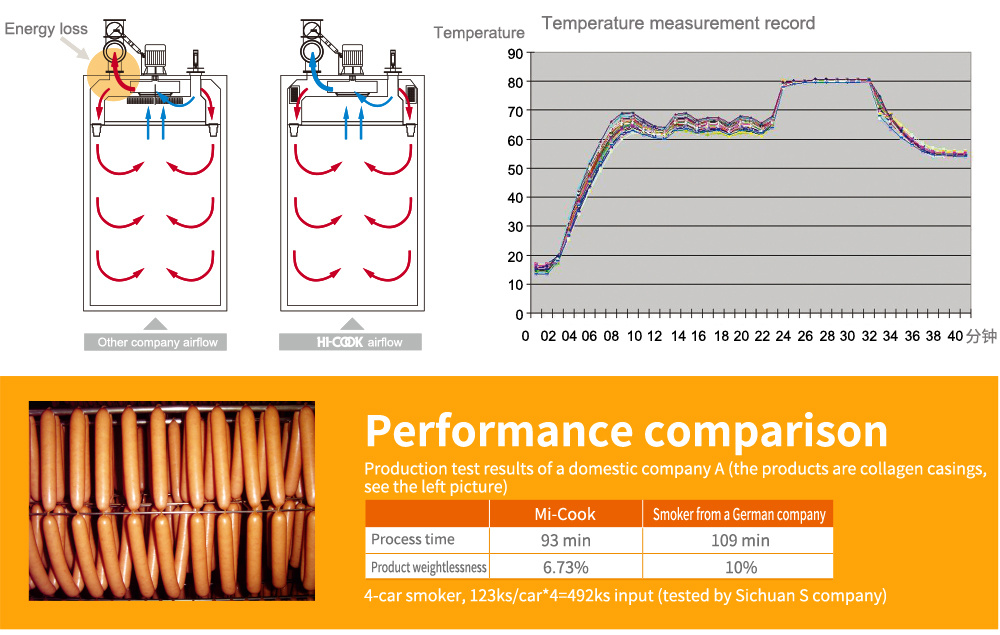 Energy loss

Other company airflow

HI-COOK airflow

Temperature

Temperature measurement record

90
80
70
60
50
40
30
20
10
0

0 02 04 06 08 10 12 14 16 18 20 22 24 26 28 30 32 34 36 38 40 分钟

Performance comparison

Production test results of a domestic company A (the products are collagen casings, see the left picture)

| | Mi-Cook | Smoker from a German company |
|---|---|---|
| Process time | 93 min | 109 min |
| Product weightlessness | 6.73% | 10% |

4-car smoker, 123ks/car*4=492ks input (tested by Sichuan S company)